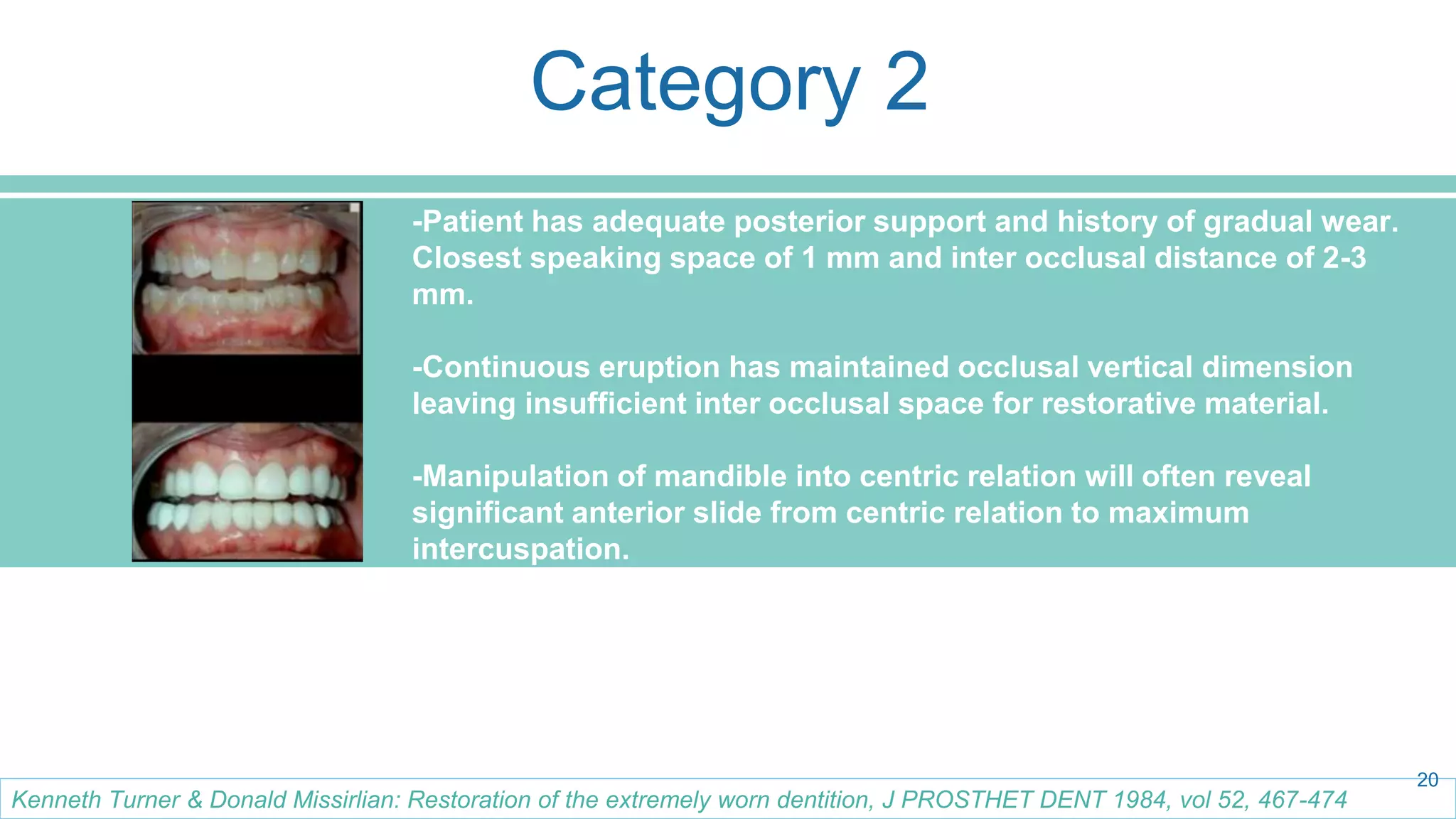 Category 2

-Patient has adequate posterior support and history of gradual wear. Closest speaking space of 1 mm and inter occlusal distance of 2-3 mm.

-Continuous eruption has maintained occlusal vertical dimension leaving insufficient inter occlusal space for restorative material.

-Manipulation of mandible into centric relation will often reveal significant anterior slide from centric relation to maximum intercuspation.

20

Kenneth Turner & Donald Missirlian: Restoration of the extremely worn dentition, J PROSTHET DENT 1984, vol 52, 467-474